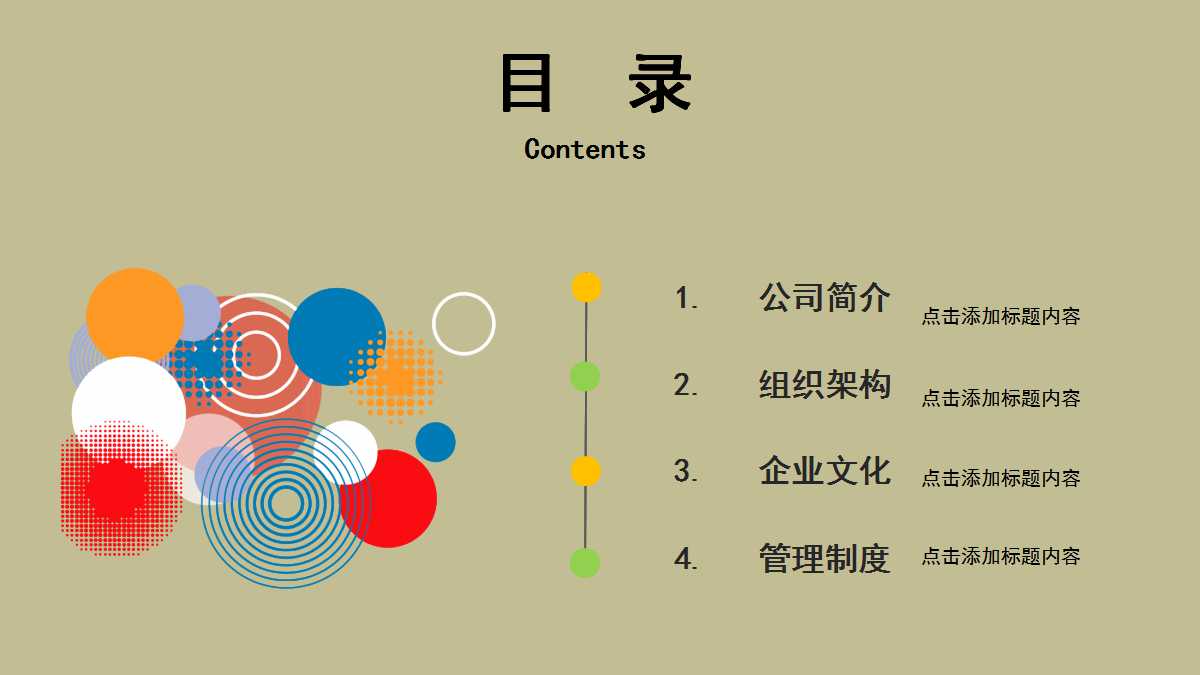 目　录

Contents

1. 公司简介 点击添加标题内容

2. 组织架构 点击添加标题内容

3. 企业文化 点击添加标题内容

4. 管理制度 点击添加标题内容